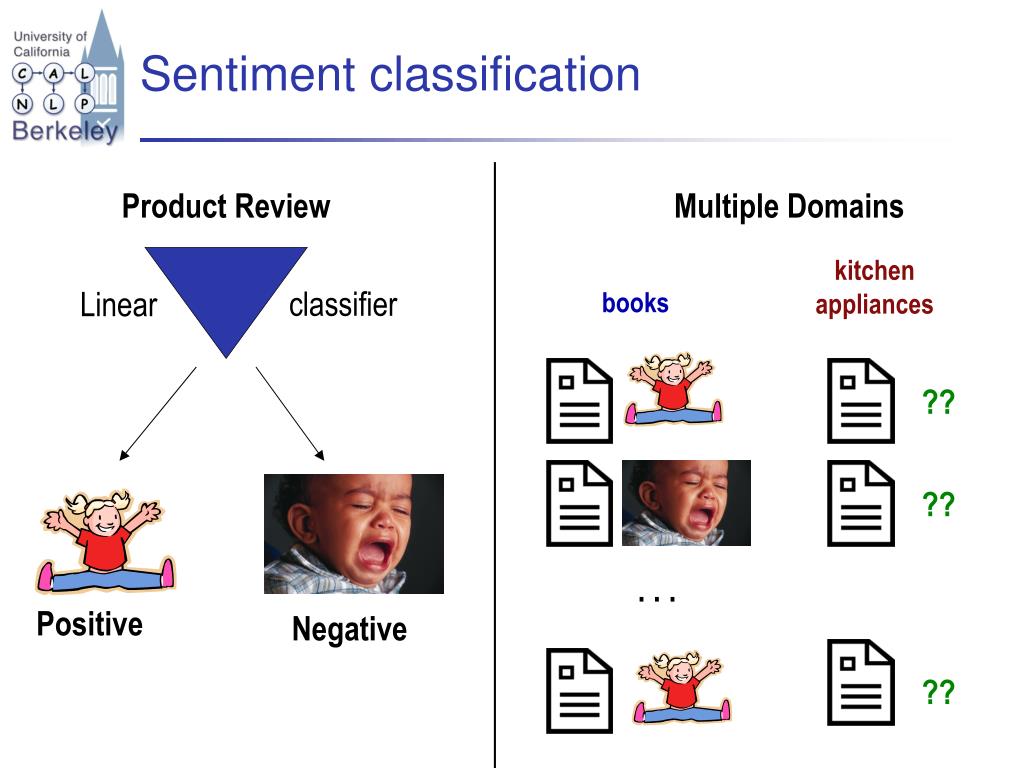 University of California
C A L
N L P
Berkeley

Sentiment classification

Product Review

Linear classifier

Positive

Negative

Multiple Domains

books

kitchen appliances

??

??

. . .

??